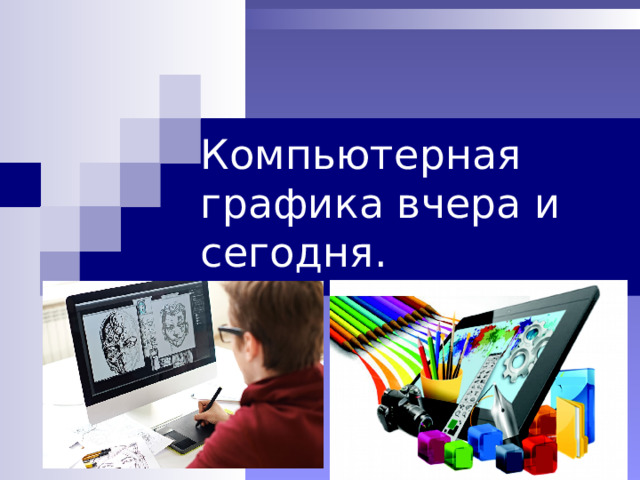 Компьютерная графика вчера и сегодня.